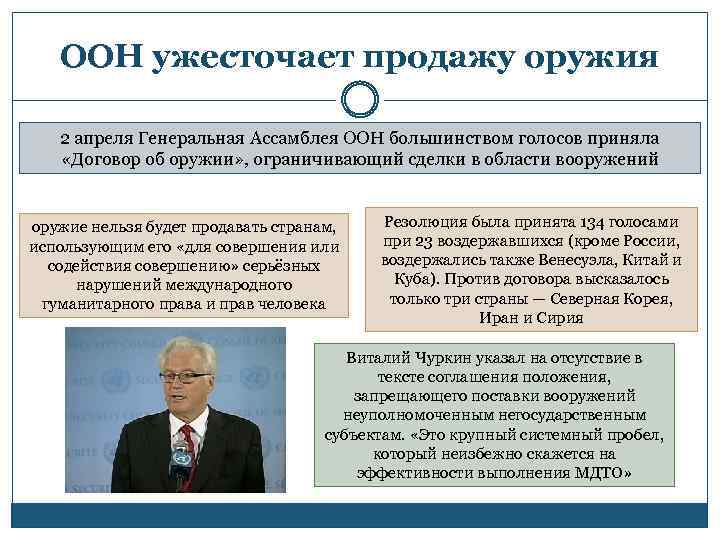 ООН ужесточает продажу оружия

2 апреля Генеральная Ассамблея ООН большинством голосов приняла «Договор об оружии», ограничивающий сделки в области вооружений

оружие нельзя будет продавать странам, использующим его «для совершения или содействия совершению» серьёзных нарушений международного гуманитарного права и прав человека

Резолюция была принята 134 голосами при 23 воздержавшихся (кроме России, воздержались также Венесуэла, Китай и Куба). Против договора высказалось только три страны — Северная Корея, Иран и Сирия

Виталий Чуркин указал на отсутствие в тексте соглашения положения, запрещающего поставки вооружений неуполномоченным негосударственным субъектам. «Это крупный системный пробел, который неизбежно скажется на эффективности выполнения МДТО»